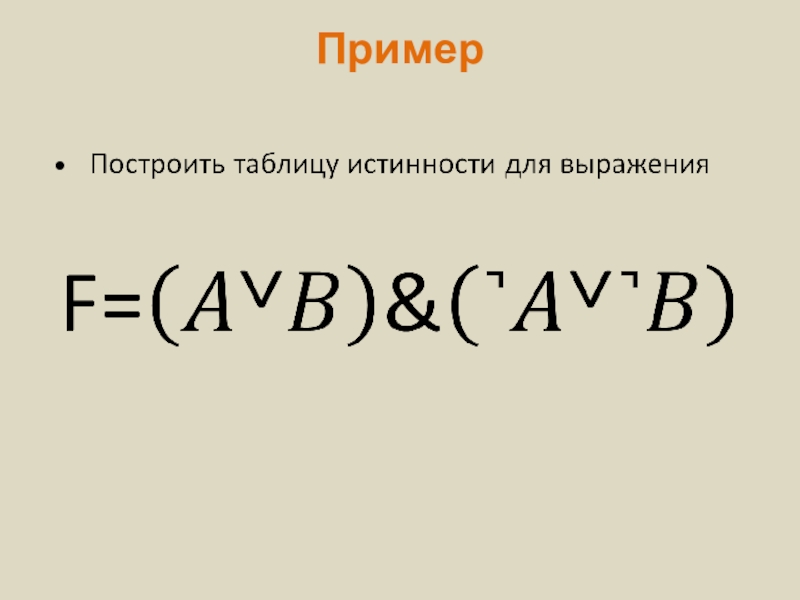 Пример

• Построить таблицу истинности для выражения

$F=(A \vee B) \& (\neg A \vee \neg B)$